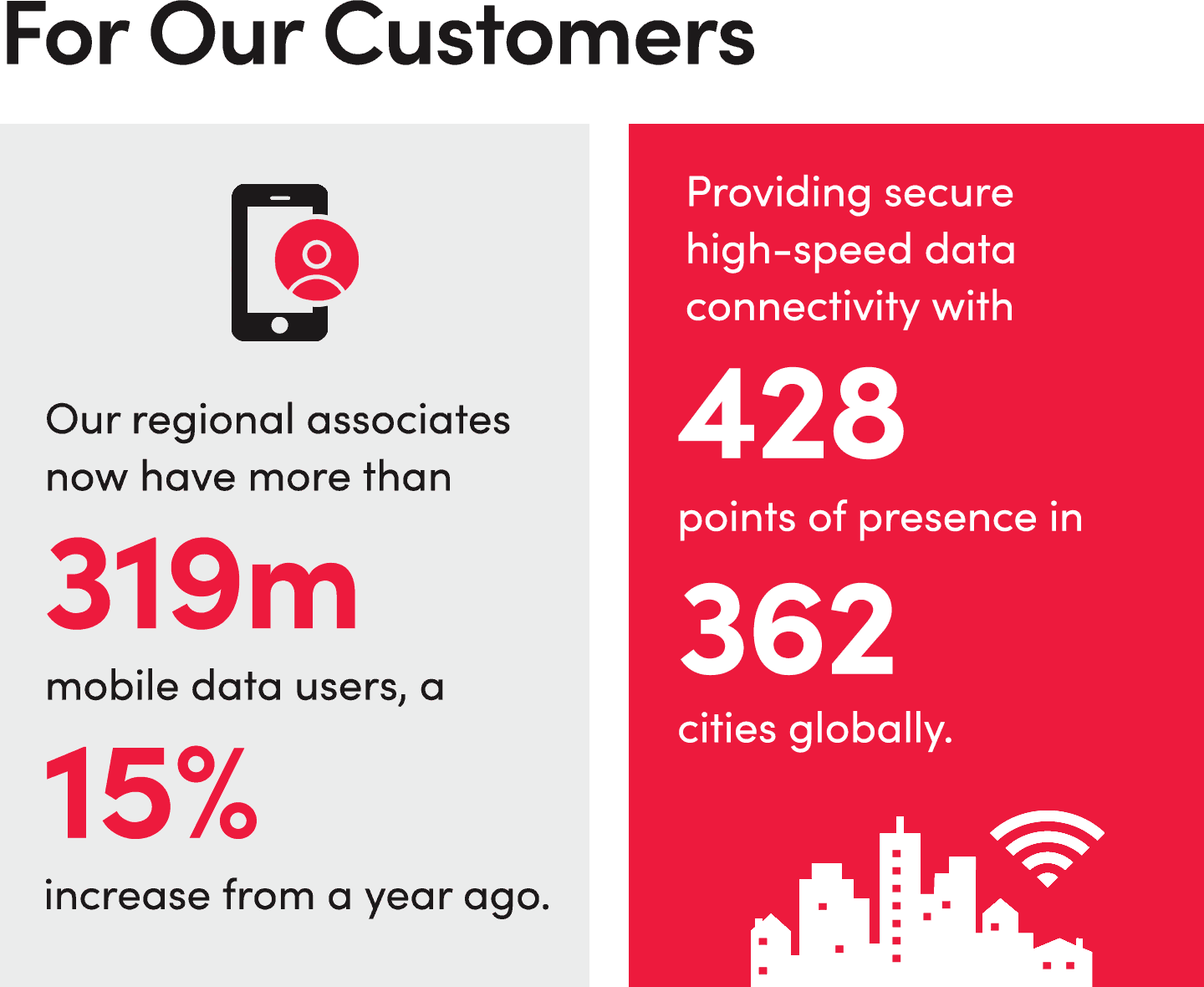 For Our Customers

Our regional associates now have more than

319m

mobile data users, a

15%

increase from a year ago.

Providing secure high-speed data connectivity with

428

points of presence in

362

cities globally.